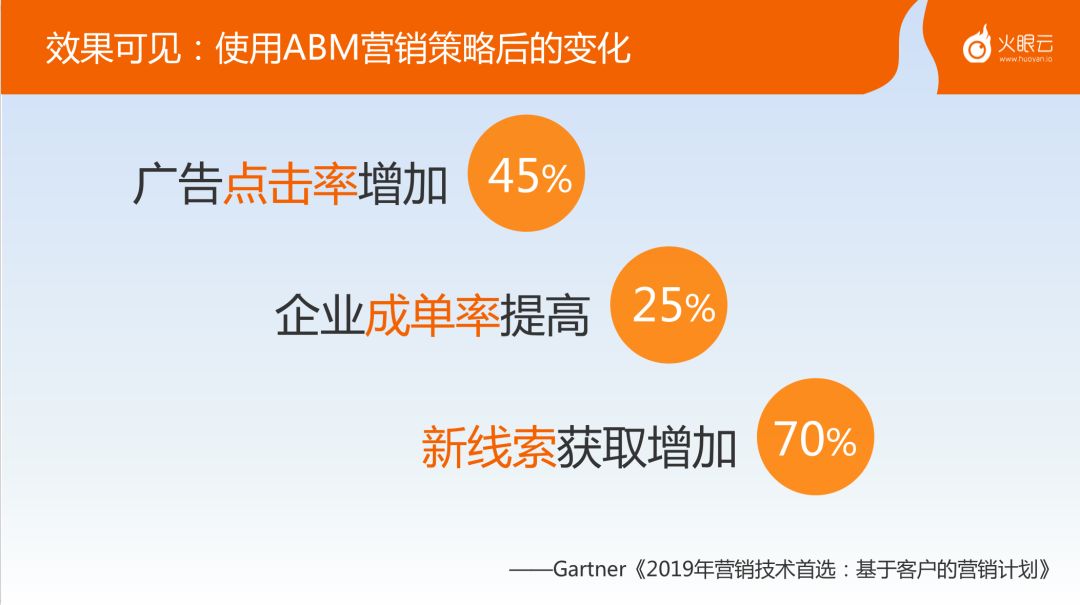 效果可见：使用ABM营销策略后的变化

火眼云
www.huoyan.io

广告点击率增加 45%

企业成单率提高 25%

新线索获取增加 70%

——Gartner《2019年营销技术首选：基于客户的营销计划》